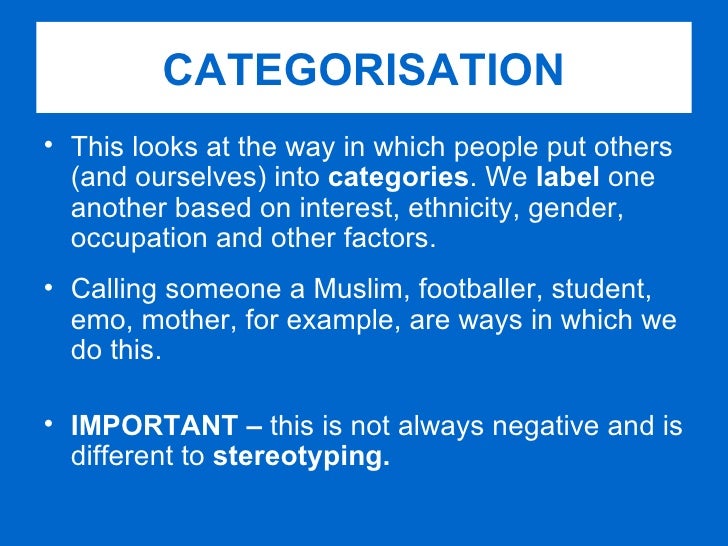 CATEGORISATION

• This looks at the way in which people put others (and ourselves) into categories. We label one another based on interest, ethnicity, gender, occupation and other factors.

• Calling someone a Muslim, footballer, student, emo, mother, for example, are ways in which we do this.

• IMPORTANT – this is not always negative and is different to stereotyping.